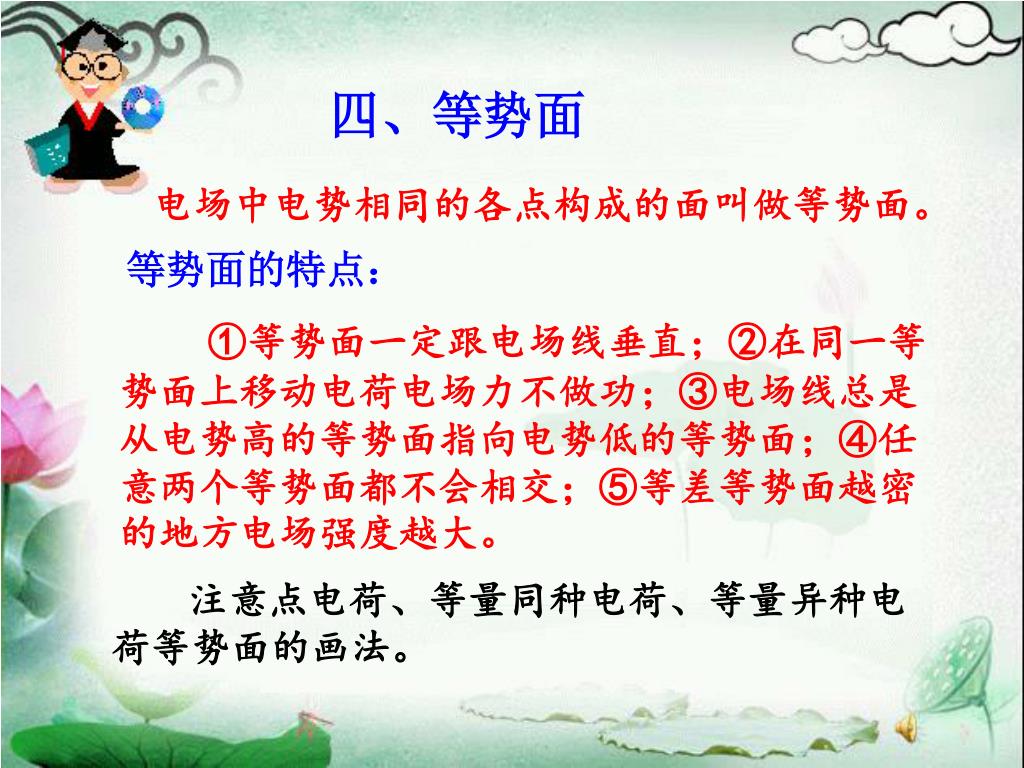 四、等势面

电场中电势相同的各点构成的面叫做等势面。

等势面的特点：

①等势面一定跟电场线垂直；②在同一等势面上移动电荷电场力不做功；③电场线总是从电势高的等势面指向电势低的等势面；④任意两个等势面都不会相交；⑤等差等势面越密的地方电场强度越大。

注意点电荷、等量同种电荷、等量异种电荷等势面的画法。